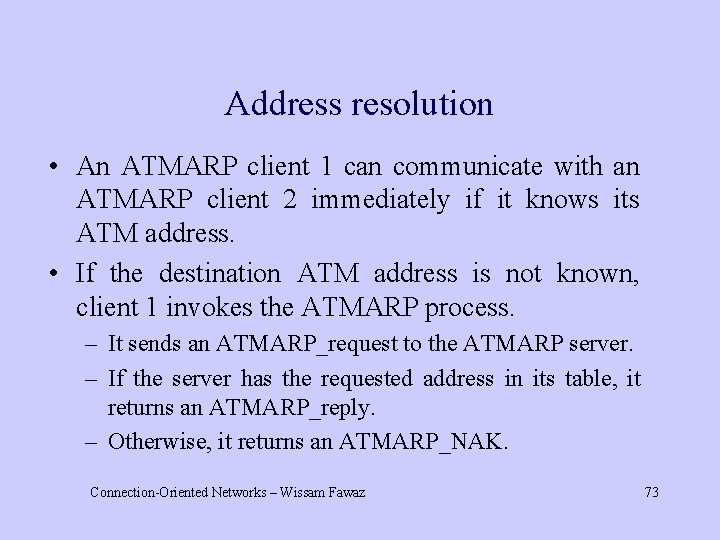 Address resolution

• An ATMARP client 1 can communicate with an ATMARP client 2 immediately if it knows its ATM address.

• If the destination ATM address is not known, client 1 invokes the ATMARP process.

– It sends an ATMARP_request to the ATMARP server.

– If the server has the requested address in its table, it returns an ATMARP_reply.

– Otherwise, it returns an ATMARP_NAK.

Connection-Oriented Networks – Wissam Fawaz

73